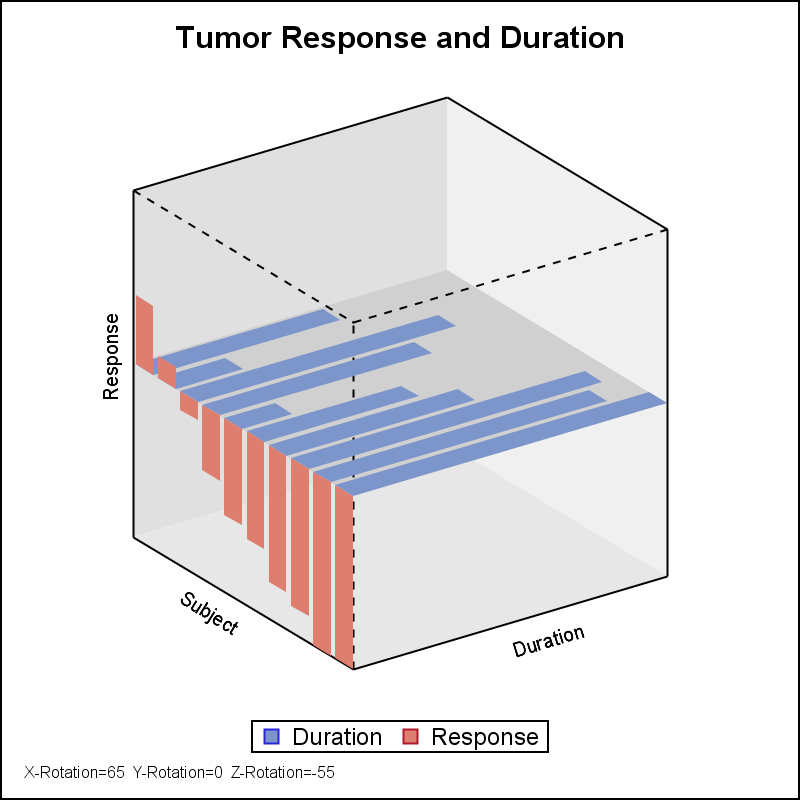 Tumor Response and Duration

Response

Subject

Duration

Duration Response

X-Rotation=65 Y-Rotation=0 Z-Rotation=-55